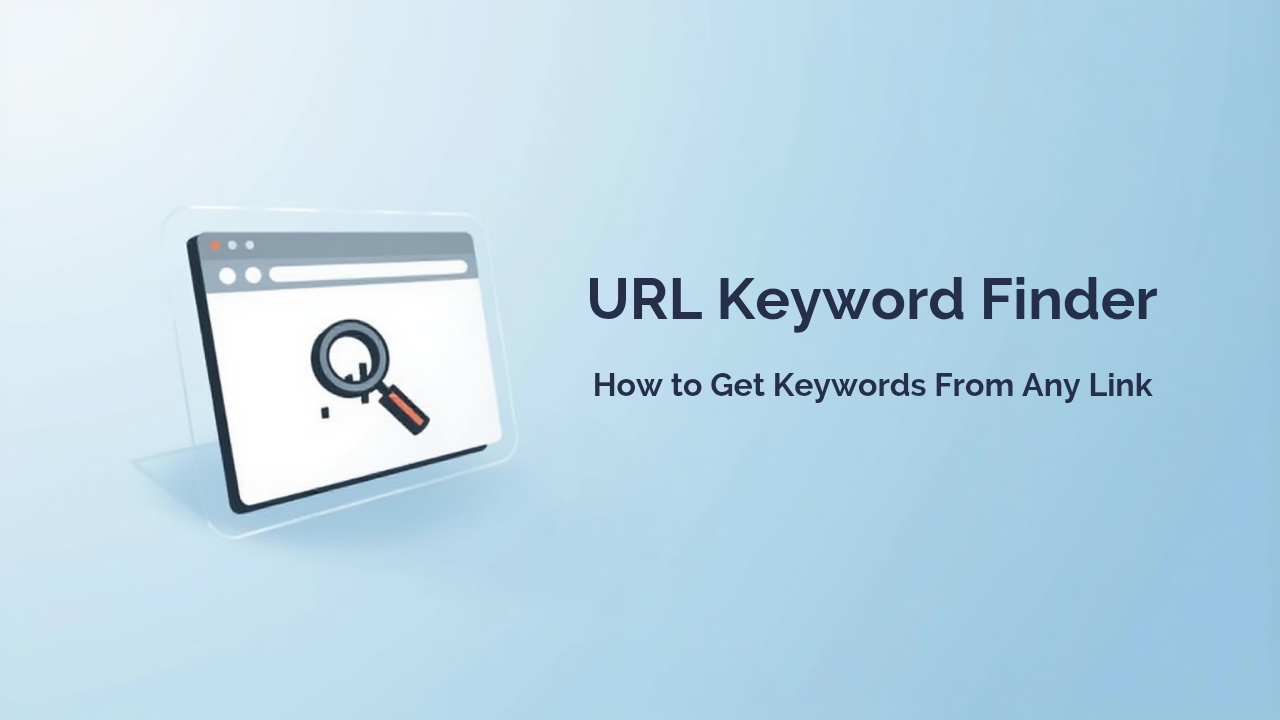 URL Keyword Finder

How to Get Keywords From Any Link